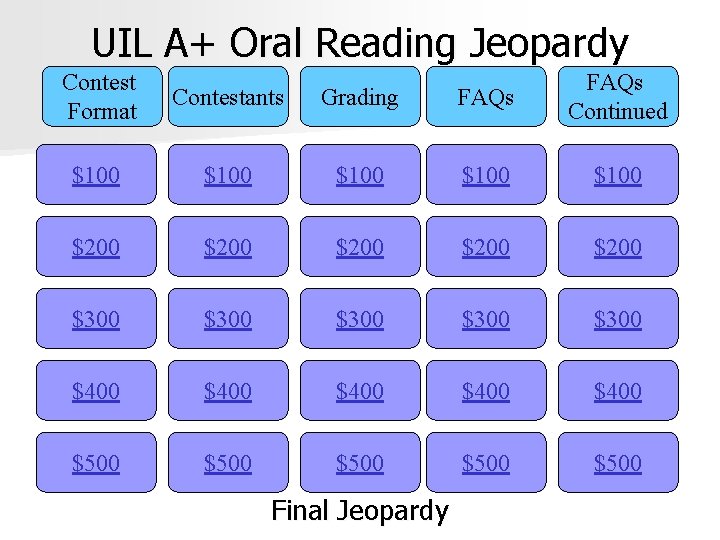 UIL A+ Oral Reading Jeopardy

| Contest Format | Contestants | Grading | FAQs | FAQs Continued |
|---|---|---|---|---|
| $100 | $100 | $100 | $100 | $100 |
| $200 | $200 | $200 | $200 | $200 |
| $300 | $300 | $300 | $300 | $300 |
| $400 | $400 | $400 | $400 | $400 |
| $500 | $500 | $500 | $500 | $500 |

Final Jeopardy